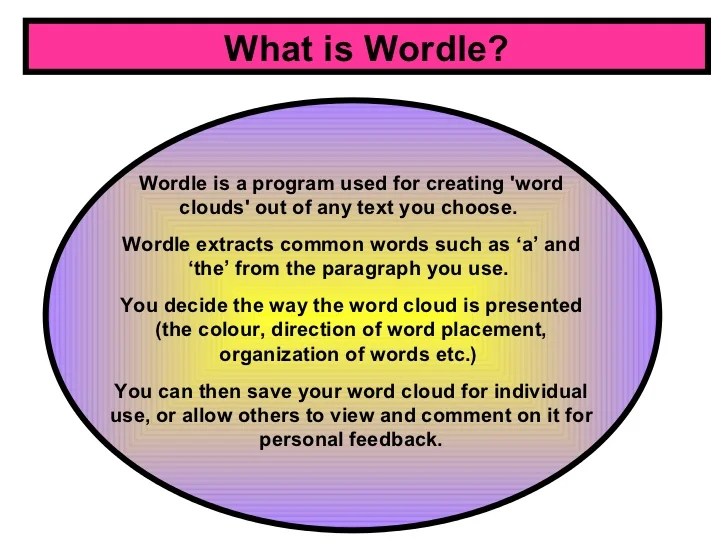 What is Wordle?

Wordle is a program used for creating 'word clouds' out of any text you choose.

Wordle extracts common words such as ‘a’ and ‘the’ from the paragraph you use.

You decide the way the word cloud is presented (the colour, direction of word placement, organization of words etc.)

You can then save your word cloud for individual use, or allow others to view and comment on it for personal feedback.